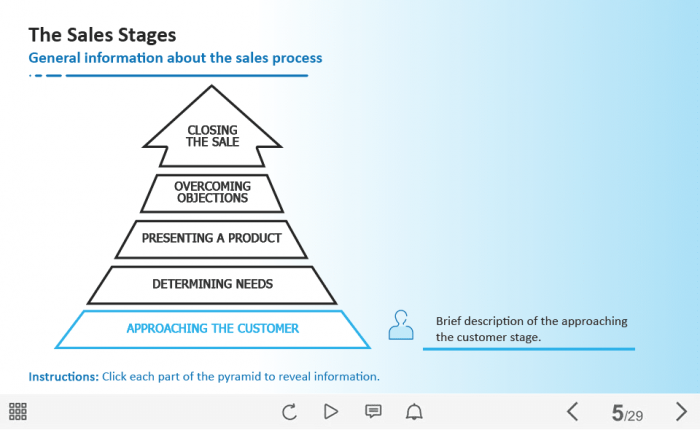 The Sales Stages
General information about the sales process

CLOSING THE SALE
OVERCOMING OBJECTIONS
PRESENTING A PRODUCT
DETERMINING NEEDS
APPROACHING THE CUSTOMER

Brief description of the approaching the customer stage.

Instructions: Click each part of the pyramid to reveal information.

5/29